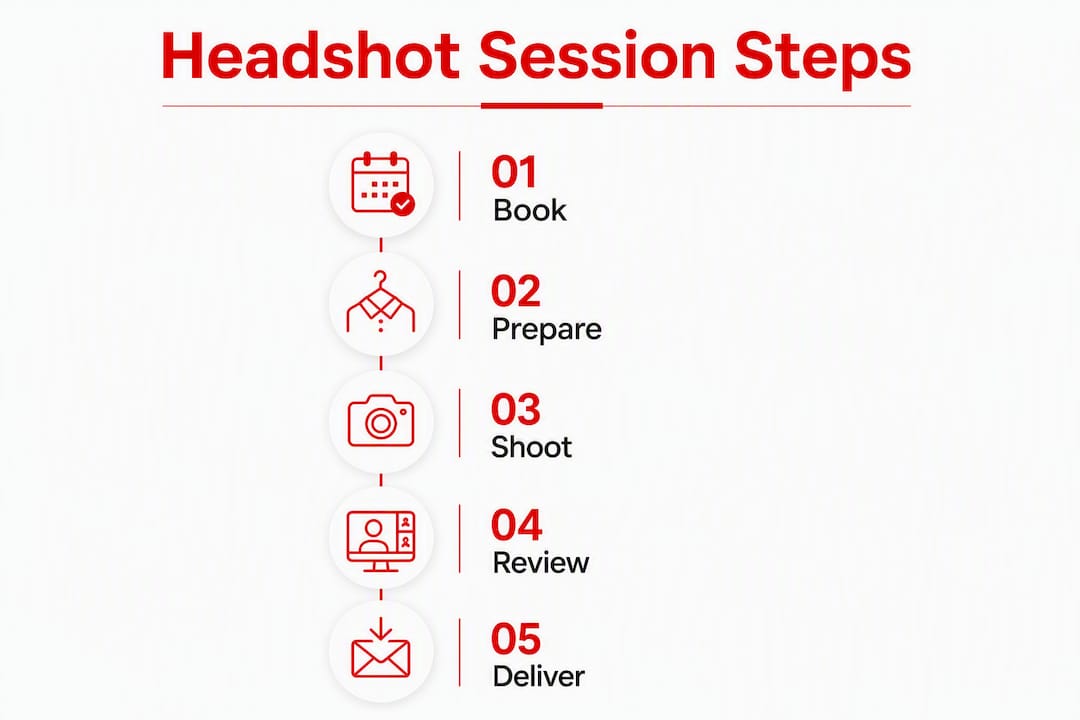 Headshot Session Steps

01
Book

02
Prepare

03
Shoot

04
Review

05
Deliver